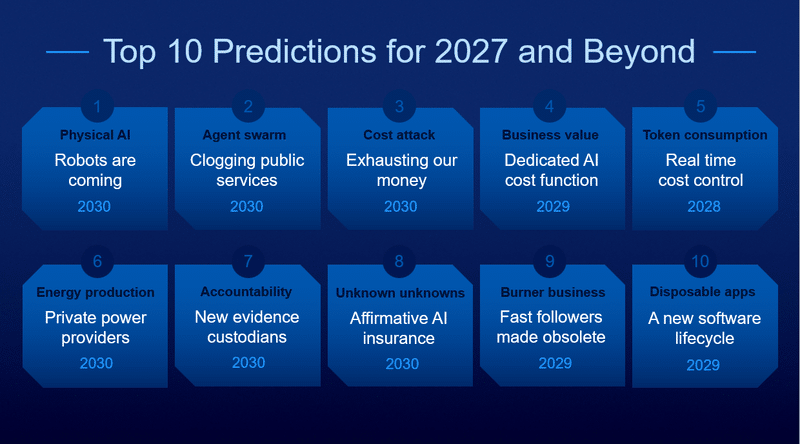 Top 10 Predictions for 2027 and Beyond

1
Physical AI
Robots are coming
2030

2
Agent swarm
Clogging public services
2030

3
Cost attack
Exhausting our money
2030

4
Business value
Dedicated AI cost function
2029

5
Token consumption
Real time cost control
2028

6
Energy production
Private power providers
2030

7
Accountability
New evidence custodians
2030

8
Unknown unknowns
Affirmative AI insurance
2030

9
Burner business
Fast followers made obsolete
2029

10
Disposable apps
A new software lifecycle
2029